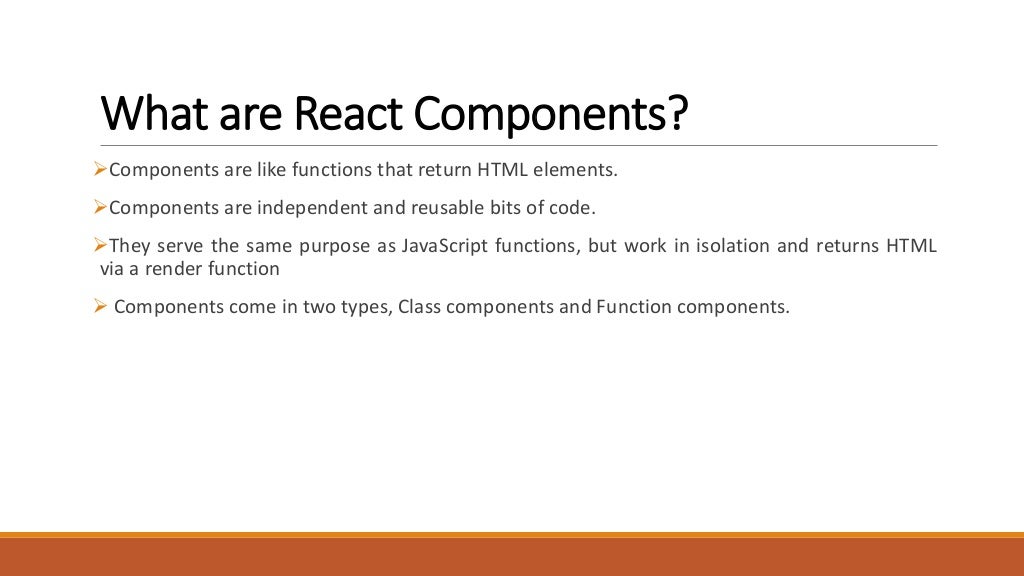 What are React Components?

➢Components are like functions that return HTML elements.

➢Components are independent and reusable bits of code.

➢They serve the same purpose as JavaScript functions, but work in isolation and returns HTML via a render function

➢ Components come in two types, Class components and Function components.